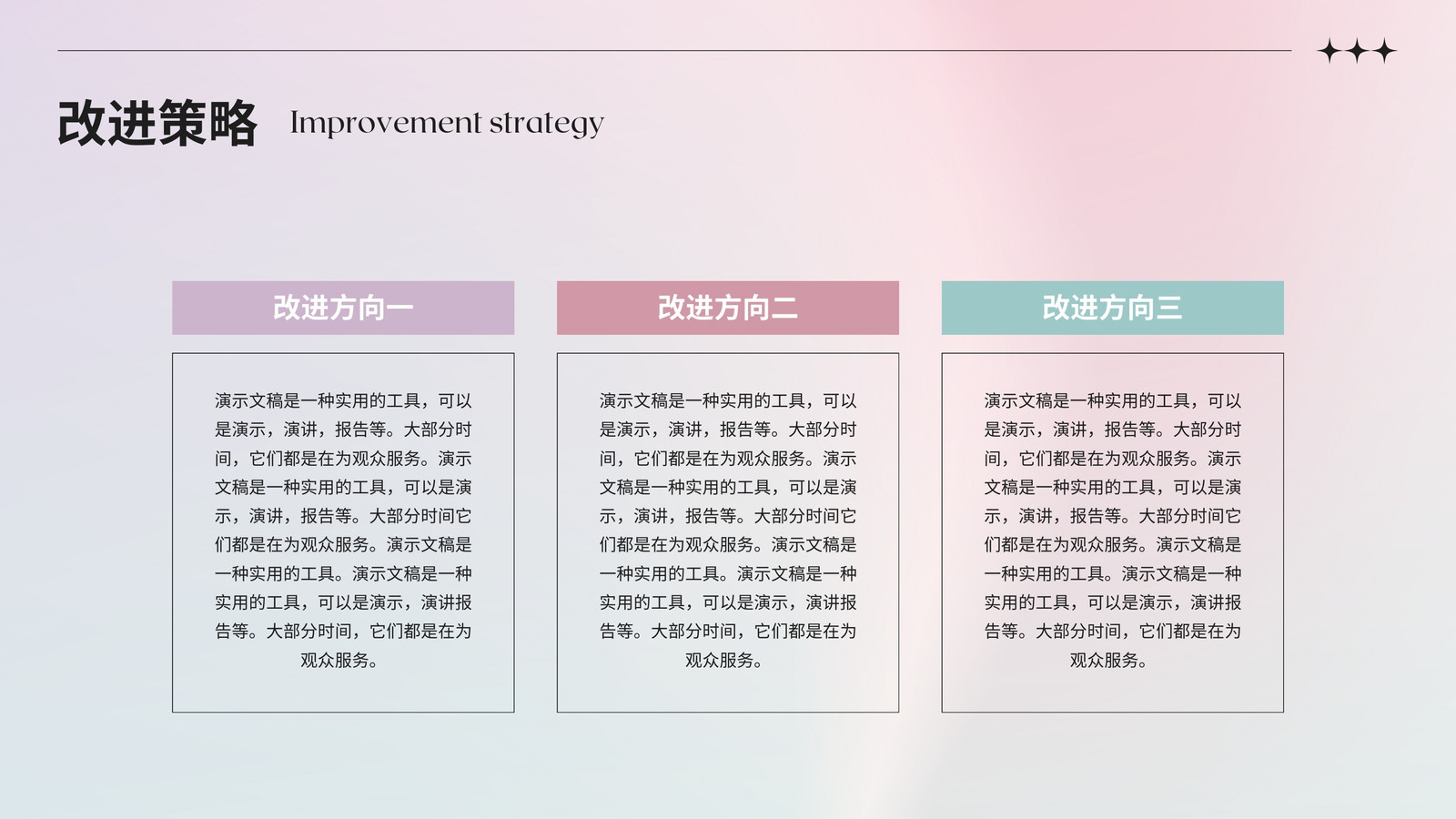 改进策略 Improvement strategy

改进方向一

演示文稿是一种实用的工具，可以是演示，演讲，报告等。大部分时间，它们都是在为观众服务。演示文稿是一种实用的工具，可以是演示，演讲，报告等。大部分时间它们都是在为观众服务。演示文稿是一种实用的工具。演示文稿是一种实用的工具，可以是演示，演讲报告等。大部分时间，它们都是在为观众服务。

改进方向二

演示文稿是一种实用的工具，可以是演示，演讲，报告等。大部分时间，它们都是在为观众服务。演示文稿是一种实用的工具，可以是演示，演讲，报告等。大部分时间它们都是在为观众服务。演示文稿是一种实用的工具。演示文稿是一种实用的工具，可以是演示，演讲报告等。大部分时间，它们都是在为观众服务。

改进方向三

演示文稿是一种实用的工具，可以是演示，演讲，报告等。大部分时间，它们都是在为观众服务。演示文稿是一种实用的工具，可以是演示，演讲，报告等。大部分时间它们都是在为观众服务。演示文稿是一种实用的工具。演示文稿是一种实用的工具，可以是演示，演讲报告等。大部分时间，它们都是在为观众服务。